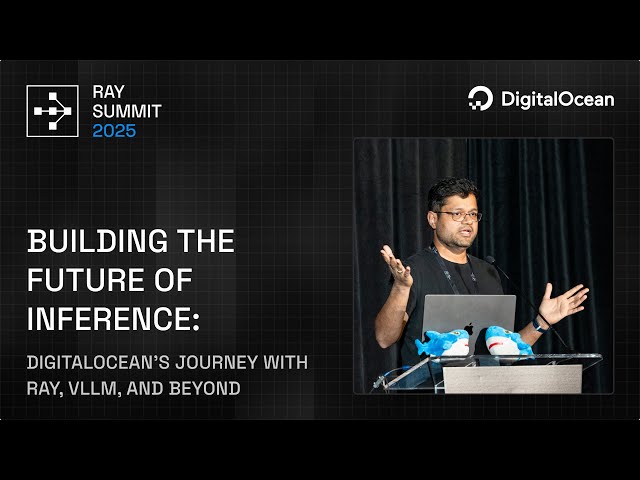 RAY
SUMMIT
2025

DigitalOcean

BUILDING THE FUTURE OF INFERENCE:

DIGITALOCEAN'S JOURNEY WITH RAY, VLLM, AND BEYOND